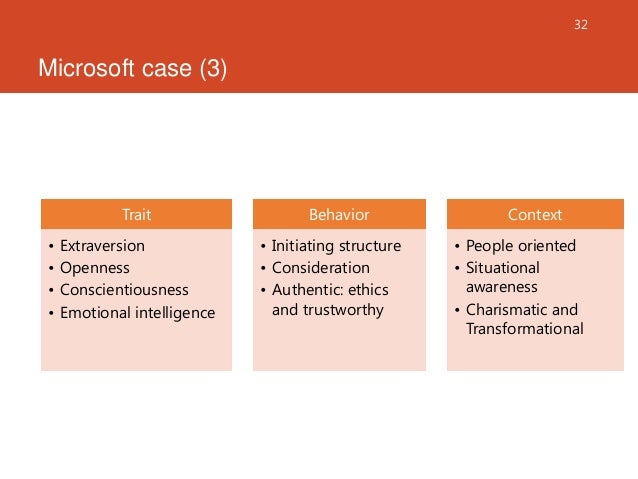 32

Microsoft case (3)

Trait
• Extraversion
• Openness
• Conscientiousness
• Emotional intelligence

Behavior
• Initiating structure
• Consideration
• Authentic: ethics and trustworthy

Context
• People oriented
• Situational awareness
• Charismatic and Transformational